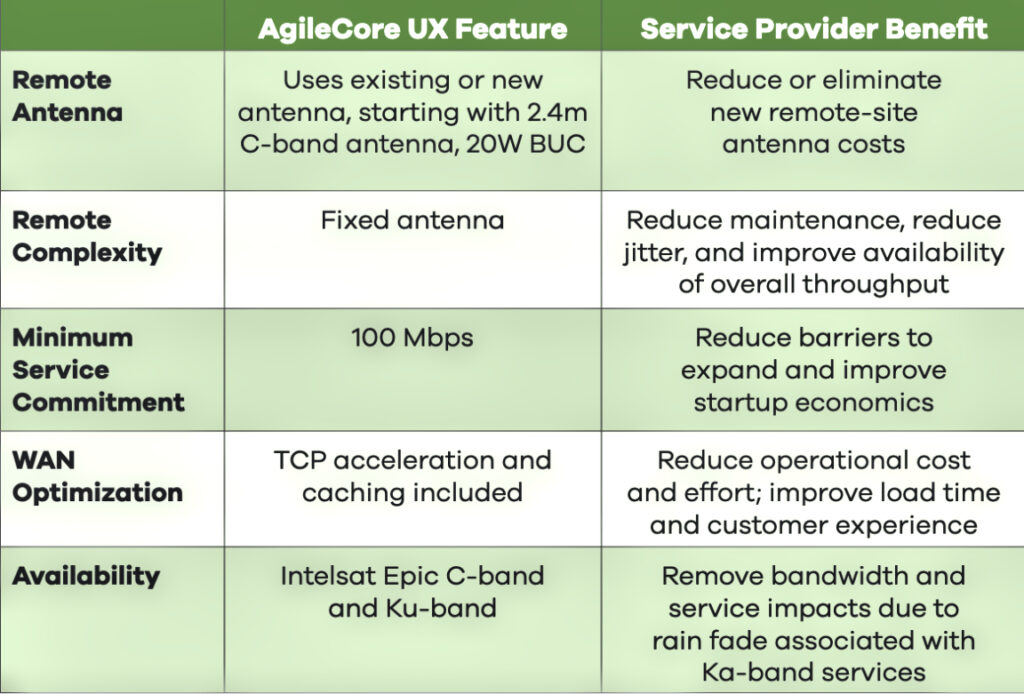 |  | AgileCore UX Feature | Service Provider Benefit |
|---|---|---|
| Remote Antenna | Uses existing or new antenna, starting with 2.4m C-band antenna, 20W BUC | Reduce or eliminate new remote-site antenna costs |
| Remote Complexity | Fixed antenna | Reduce maintenance, reduce jitter, and improve availability of overall throughput |
| Minimum Service Commitment | 100 Mbps | Reduce barriers to expand and improve startup economics |
| WAN Optimization | TCP acceleration and caching included | Reduce operational cost and effort; improve load time and customer experience |
| Availability | Intelsat Epic C-band and Ku-band | Remove bandwidth and service impacts due to rain fade associated with Ka-band services |